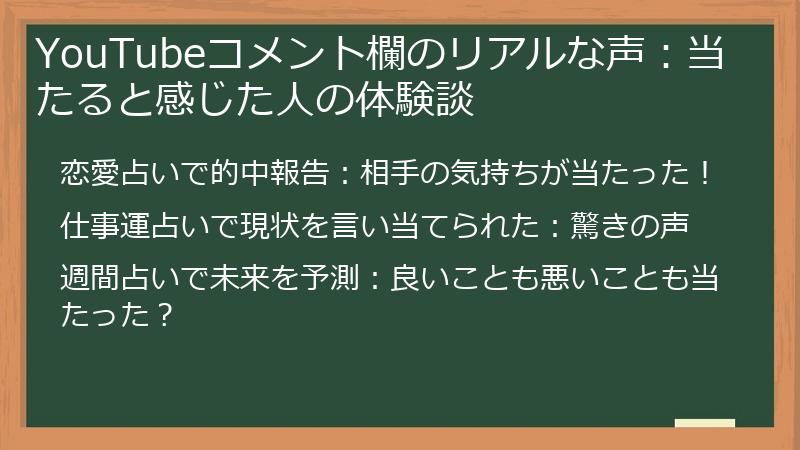 YouTubeコメント欄のリアルな声：当たると感じた人の体験談

恋愛占いで的中報告：相手の気持ちが当たった！

仕事運占いで現状を言い当てられた：驚きの声

週間占いで未来を予測：良いことも悪いことも当たった？